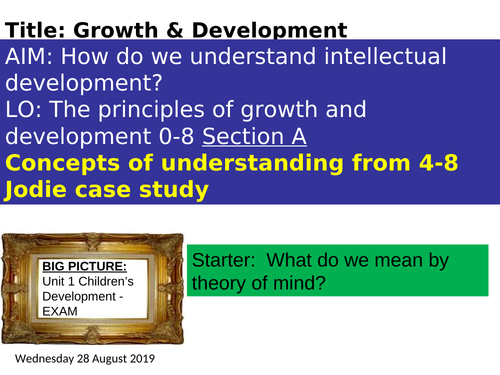 Title: Growth & Development

AIM: How do we understand intellectual development?
LO: The principles of growth and development 0-8 Section A
Concepts of understanding from 4-8
Jodie case study

BIG PICTURE:
Unit 1 Children's Development - EXAM

Starter: What do we mean by theory of mind?

Wednesday 28 August 2019